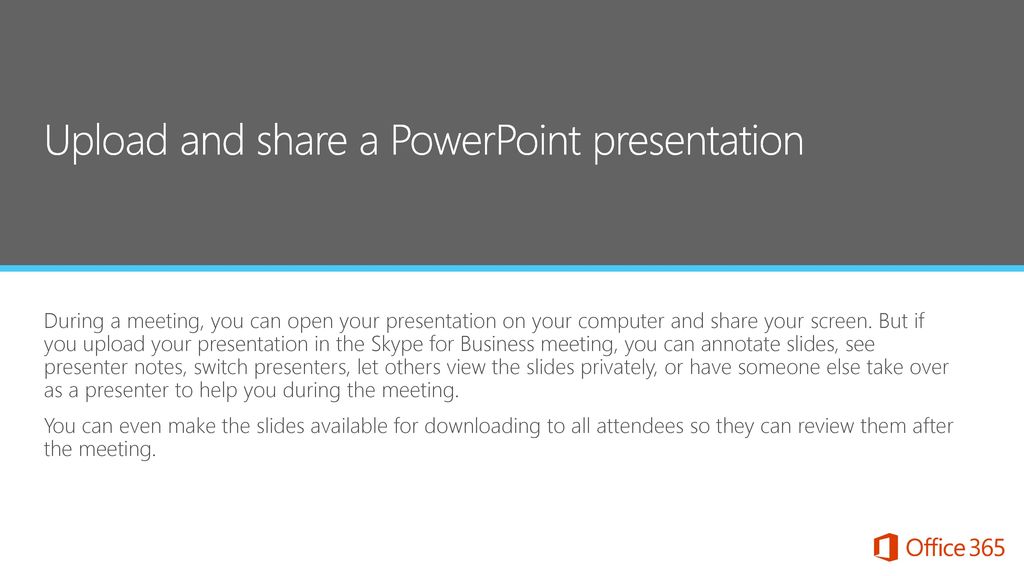 Upload and share a PowerPoint presentation

During a meeting, you can open your presentation on your computer and share your screen. But if you upload your presentation in the Skype for Business meeting, you can annotate slides, see presenter notes, switch presenters, let others view the slides privately, or have someone else take over as a presenter to help you during the meeting.

You can even make the slides available for downloading to all attendees so they can review them after the meeting.

Office 365